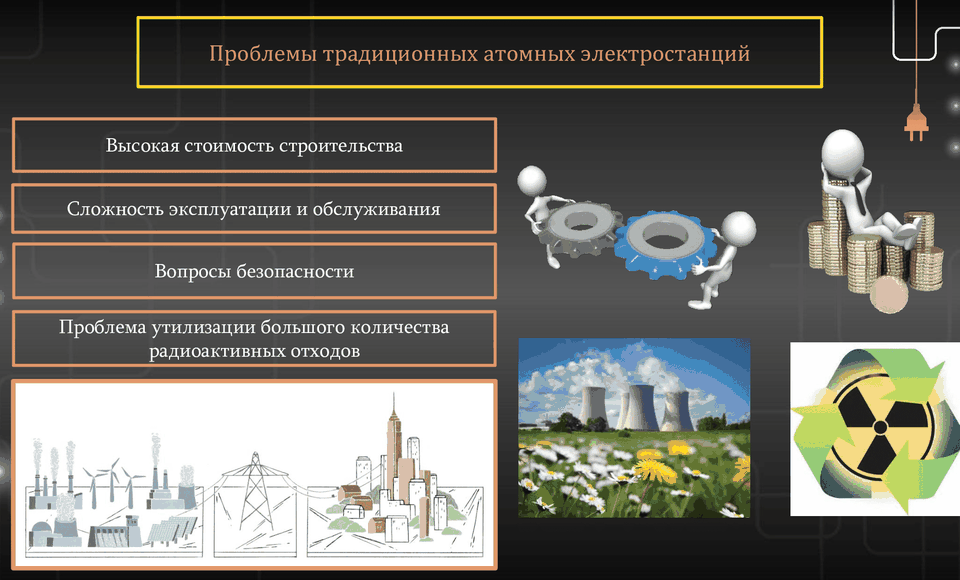 Проблемы традиционных атомных электростанций

Высокая стоимость строительства

Сложность эксплуатации и обслуживания

Вопросы безопасности

Проблема утилизации большого количества радиоактивных отходов